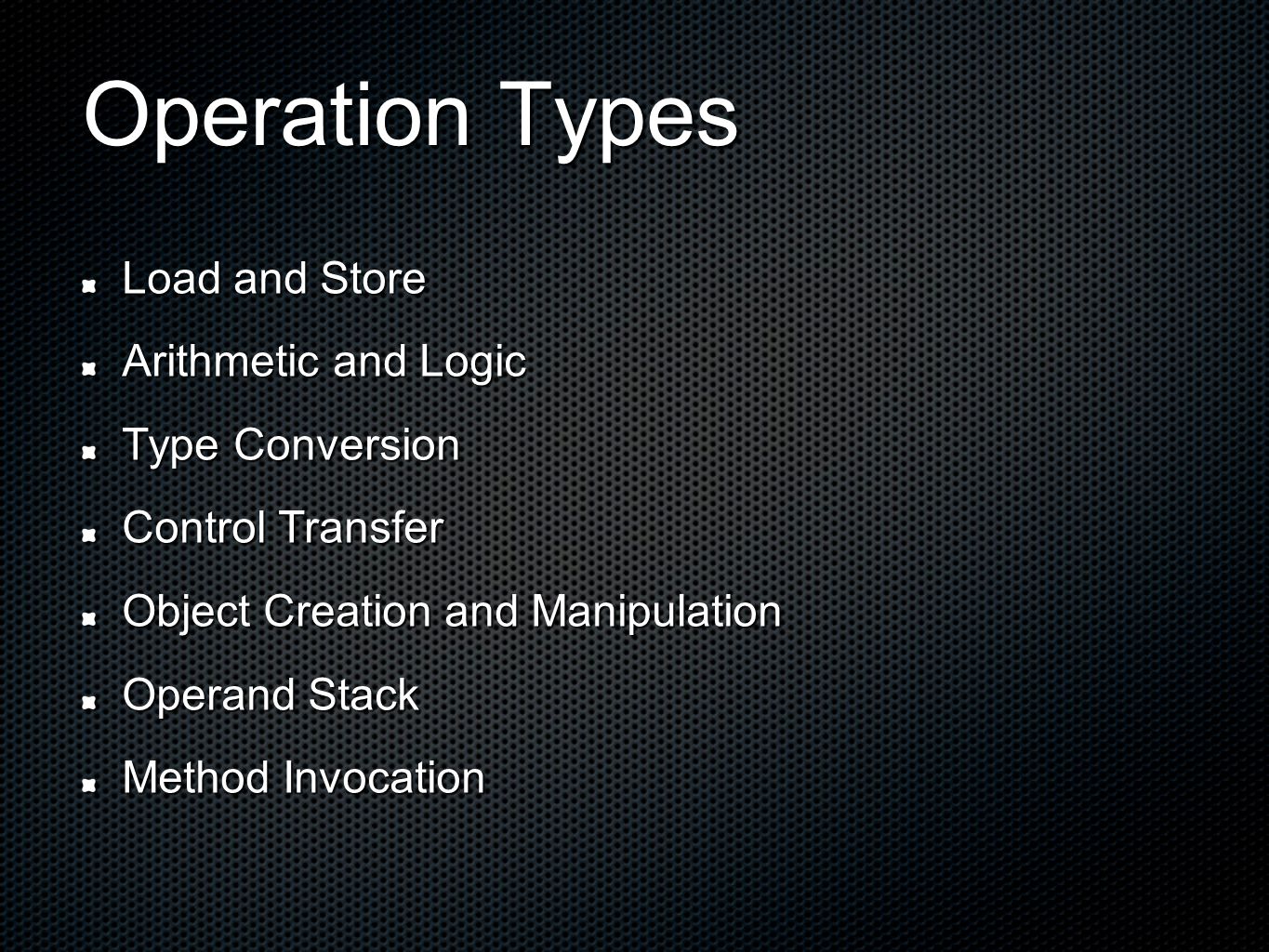 Operation Types

Load and Store

Arithmetic and Logic

Type Conversion

Control Transfer

Object Creation and Manipulation

Operand Stack

Method Invocation